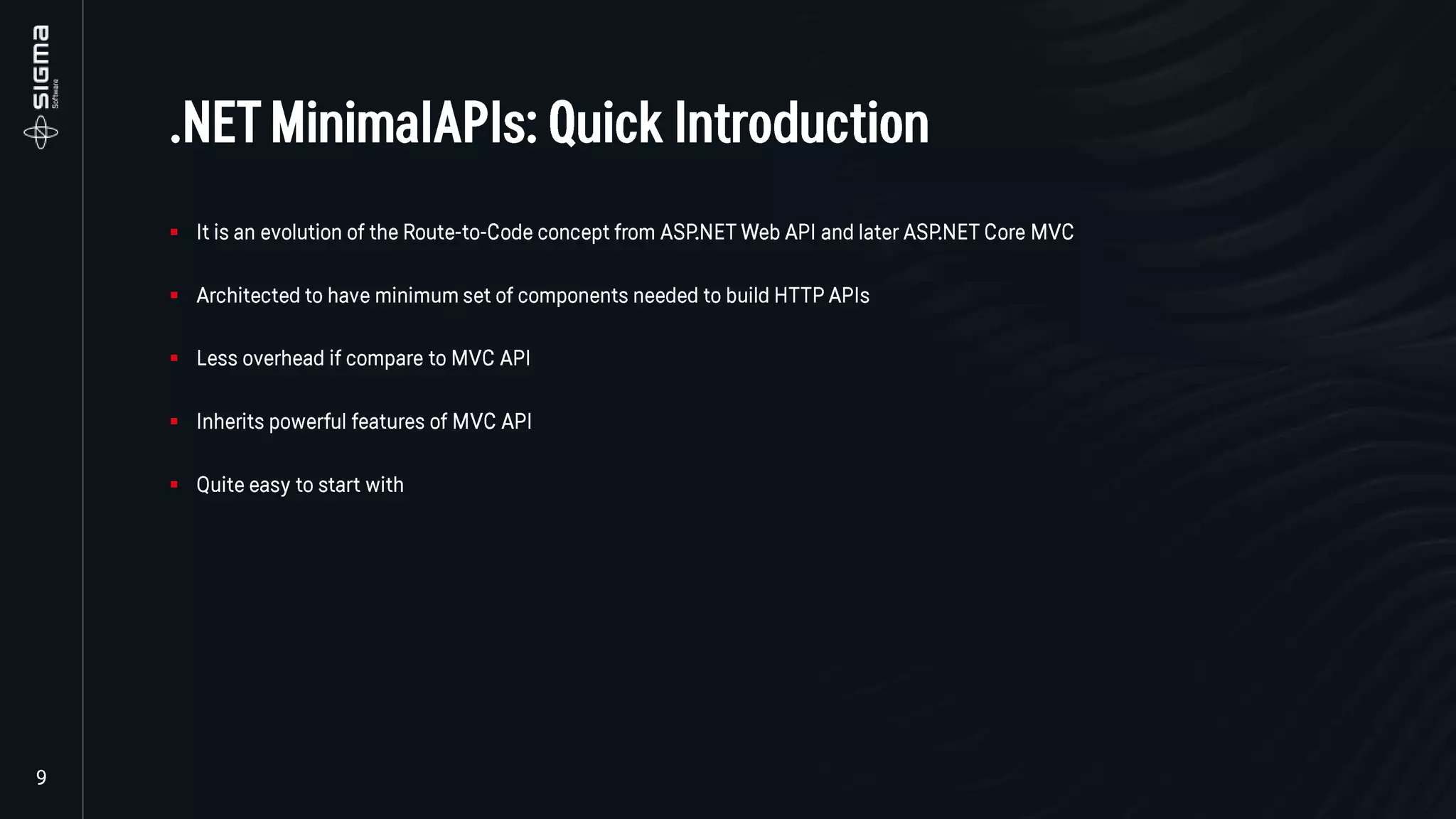 SIGMA Software

.NET MinimalAPIs: Quick Introduction

- It is an evolution of the Route-to-Code concept from ASP.NET Web API and later ASP.NET Core MVC
- Architected to have minimum set of components needed to build HTTP APIs
- Less overhead if compare to MVC API
- Inherits powerful features of MVC API
- Quite easy to start with

9